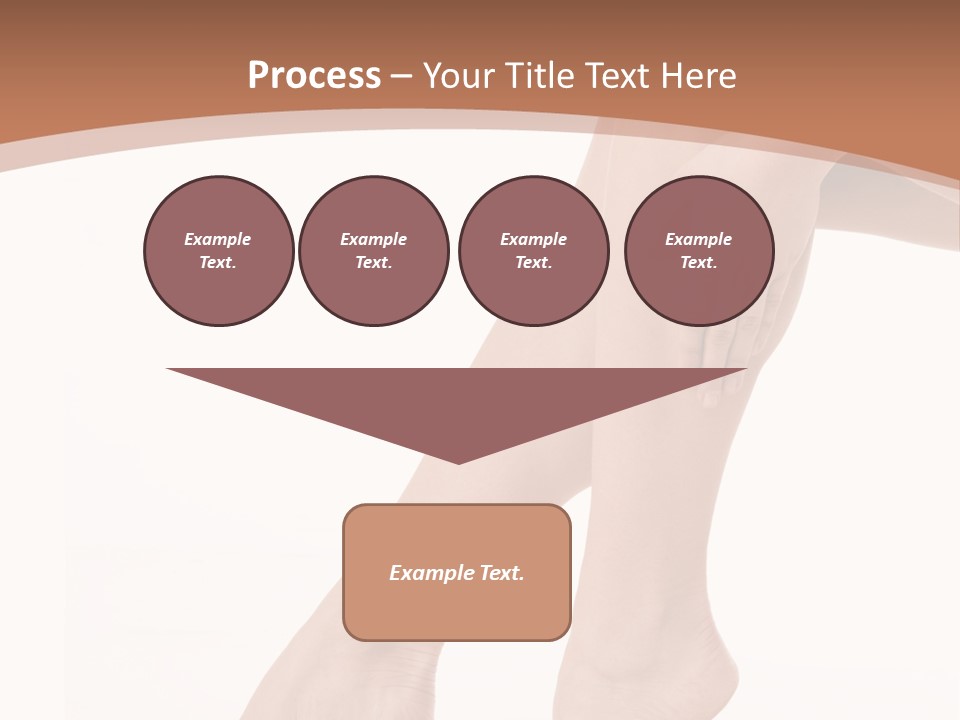 Process – Your Title Text Here

Example Text.

Example Text.

Example Text.

Example Text.

Example Text.